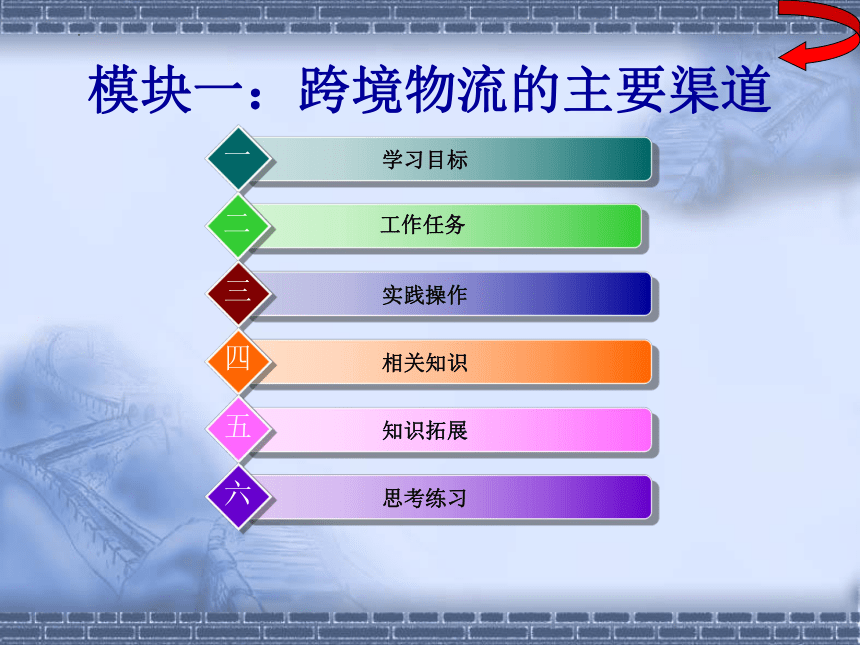 模块一：跨境物流的主要渠道

一 学习目标

二 工作任务

三 实践操作

四 相关知识

五 知识拓展

六 思考练习